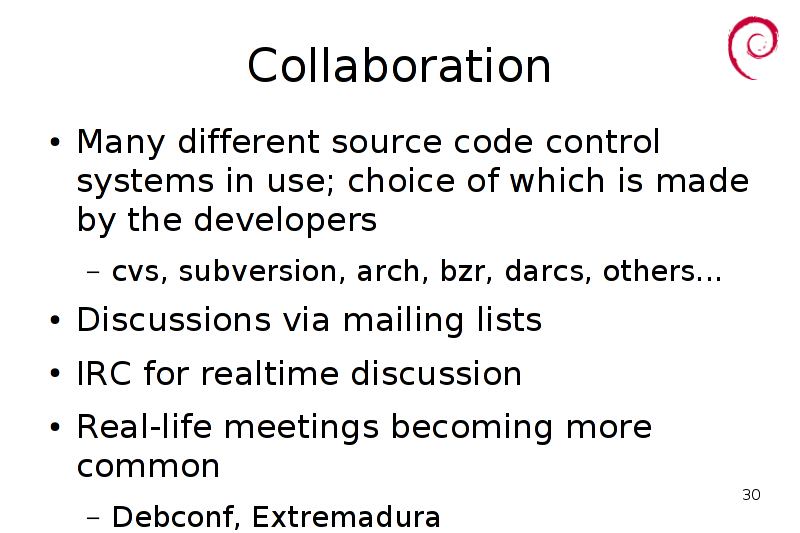 Collaboration

• Many different source code control systems in use; choice of which is made by the developers

– cvs, subversion, arch, bzr, darcs, others...

• Discussions via mailing lists

• IRC for realtime discussion

• Real-life meetings becoming more common

– Debconf, Extremadura

30